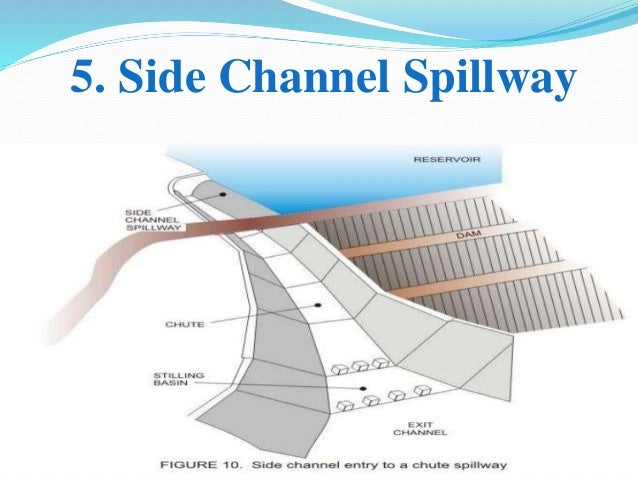 5. Side Channel Spillway

RESERVOIR

SIDE CHANNEL SPILLWAY

DAM

CHUTE

STILLING BASIN

EXIT CHANNEL

FIGURE 10. Side channel entry to a chute spillway